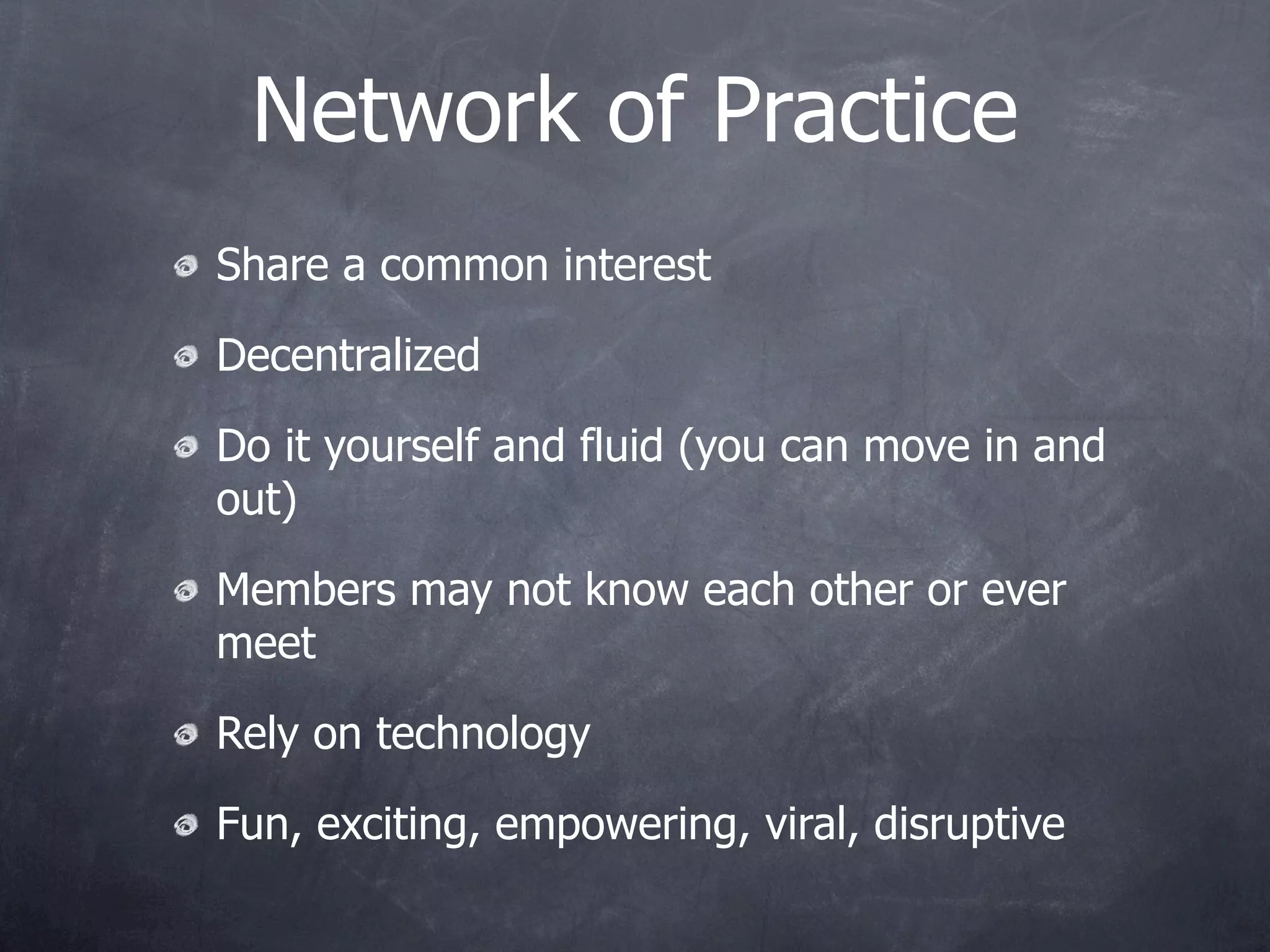 Network of Practice

Share a common interest

Decentralized

Do it yourself and fluid (you can move in and out)

Members may not know each other or ever meet

Rely on technology

Fun, exciting, empowering, viral, disruptive